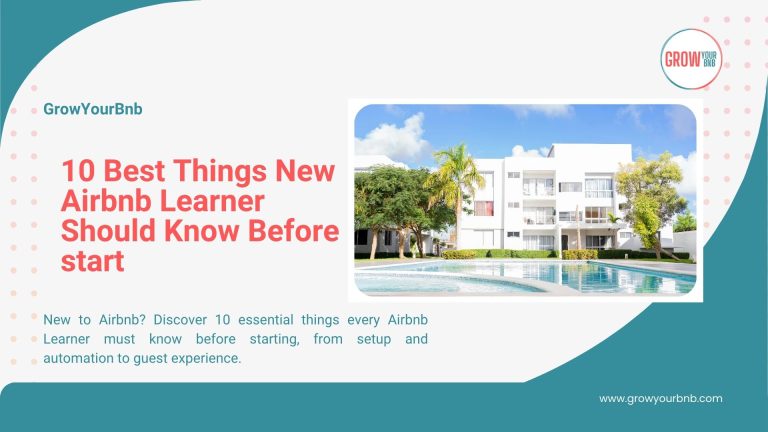 GROW YOUR BNB

GrowYourBnb

10 Best Things New Airbnb Learner Should Know Before start

New to Airbnb? Discover 10 essential things every Airbnb Learner must know before starting, from setup and automation to guest experience.

www.growyourbnb.com